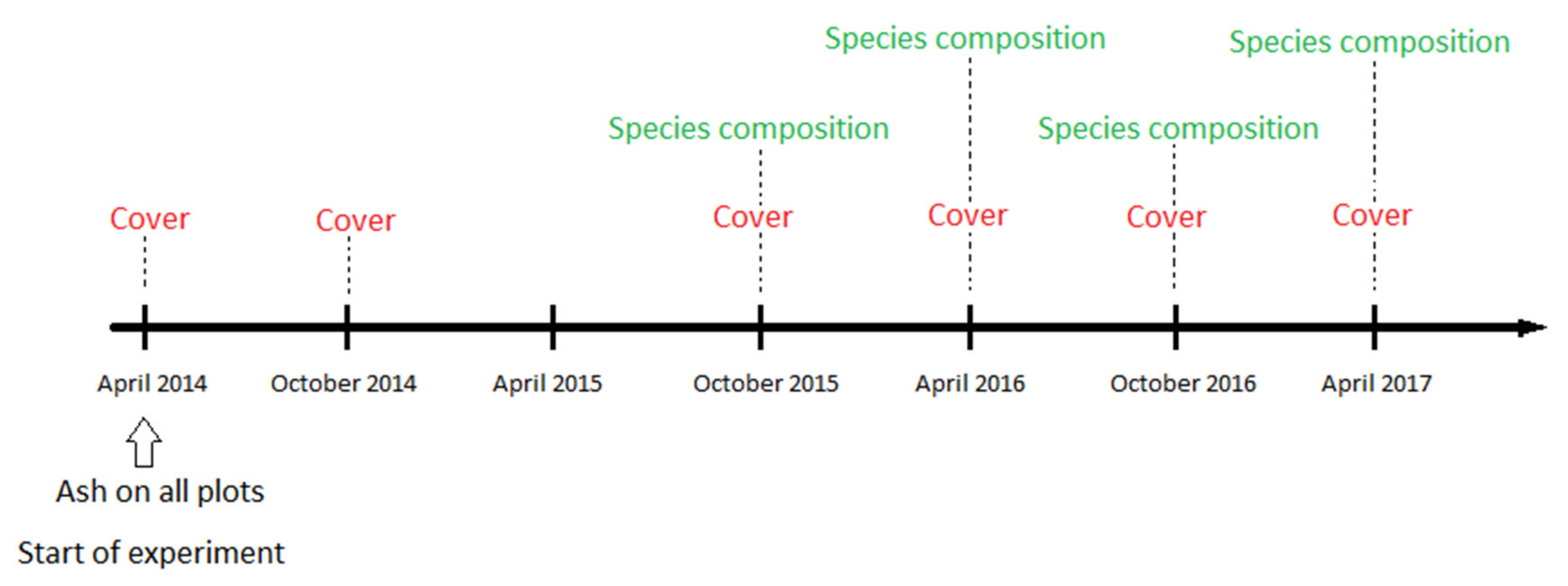 Species composition
Species composition
Species composition
Species composition

Cover
Cover
Cover
Cover
Cover
Cover

April 2014
October 2014
April 2015
October 2015
April 2016
October 2016
April 2017

Ash on all plots

Start of experiment